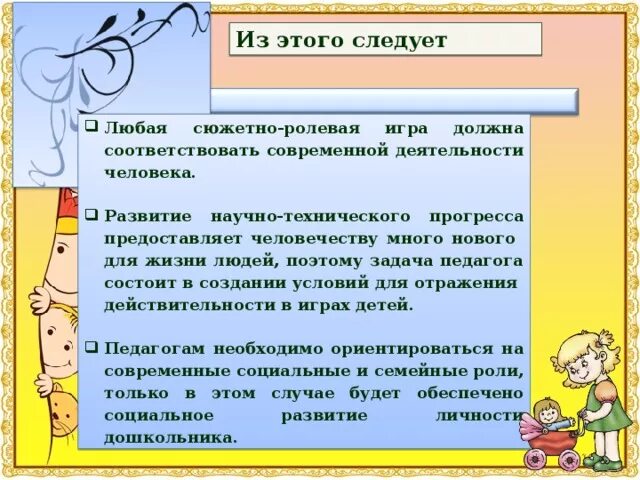 Из этого следует

❑ Любая сюжетно-ролевая игра должна соответствовать современной деятельности человека.

❑ Развитие научно-технического прогресса предоставляет человечеству много нового для жизни людей, поэтому задача педагога состоит в создании условий для отражения действительности в играх детей.

❑ Педагогам необходимо ориентироваться на современные социальные и семейные роли, только в этом случае будет обеспечено социальное развитие личности дошкольника.